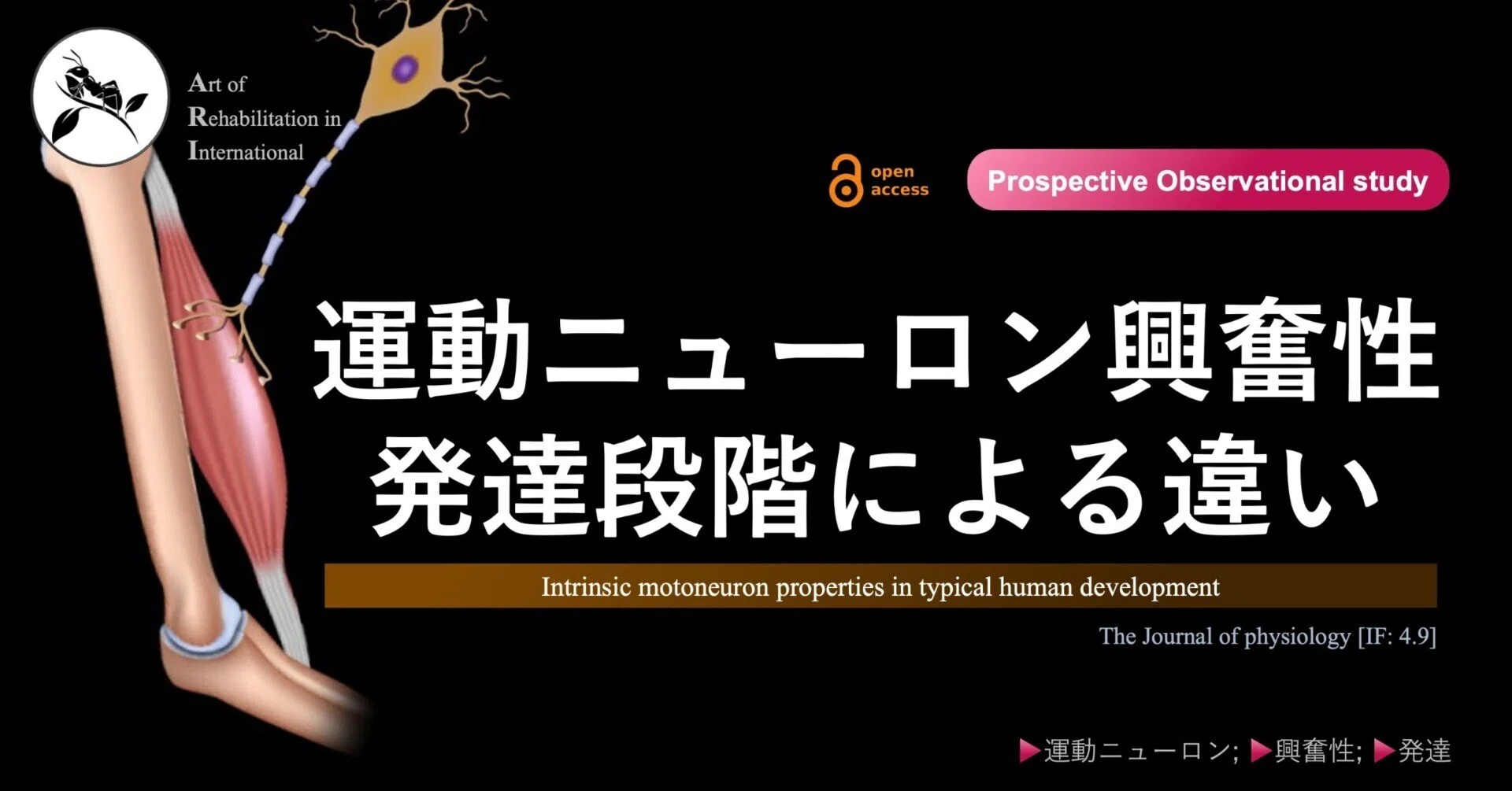 Art of
Rehabilitation in
International

open access

Prospective Observational study

運動ニューロン興奮性
発達段階による違い

Intrinsic motoneuron properties in typical human development

The Journal of physiology [IF: 4.9]

▶運動ニューロン; ▶興奮性; ▶発達